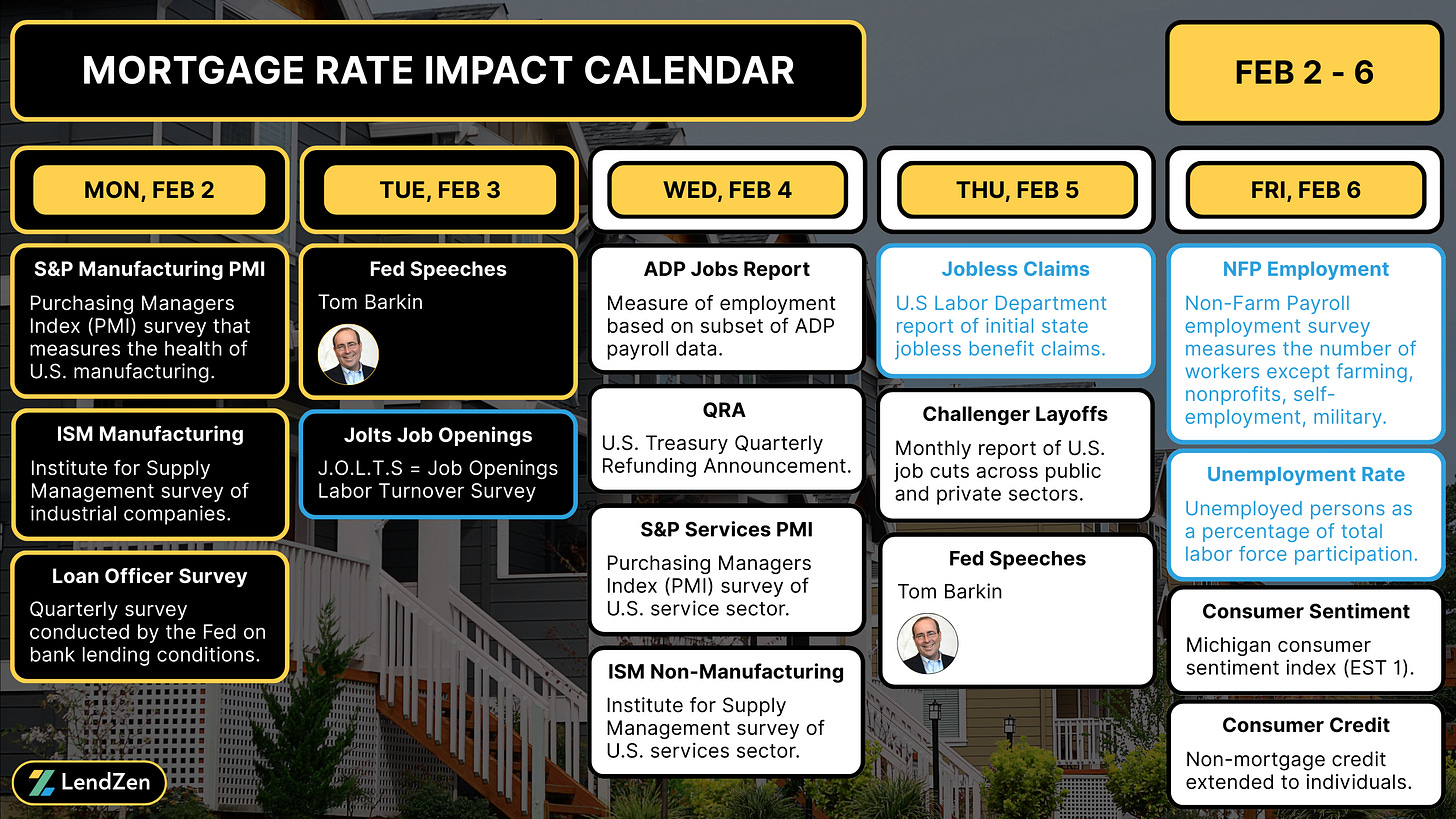 MORTGAGE RATE IMPACT CALENDAR

FEB 2 - 6

MON, FEB 2

S&P Manufacturing PMI
Purchasing Managers Index (PMI) survey that measures the health of U.S. manufacturing.

ISM Manufacturing
Institute for Supply Management survey of industrial companies.

Loan Officer Survey
Quarterly survey conducted by the Fed on bank lending conditions.

TUE, FEB 3

Fed Speeches
Tom Barkin

Jolts Job Openings
J.O.L.T.S = Job Openings Labor Turnover Survey

WED, FEB 4

ADP Jobs Report
Measure of employment based on subset of ADP payroll data.

QRA
U.S. Treasury Quarterly Refunding Announcement.

S&P Services PMI
Purchasing Managers Index (PMI) survey of U.S. service sector.

ISM Non-Manufacturing
Institute for Supply Management survey of U.S. services sector.

THU, FEB 5

Jobless Claims
U.S Labor Department report of initial state jobless benefit claims.

Challenger Layoffs
Monthly report of U.S. job cuts across public and private sectors.

Fed Speeches
Tom Barkin

FRI, FEB 6

NFP Employment
Non-Farm Payroll employment survey measures the number of workers except farming, nonprofits, self-employment, military.

Unemployment Rate
Unemployed persons as a percentage of total labor force participation.

Consumer Sentiment
Michigan consumer sentiment index (EST 1).

Consumer Credit
Non-mortgage credit extended to individuals.

LendZen